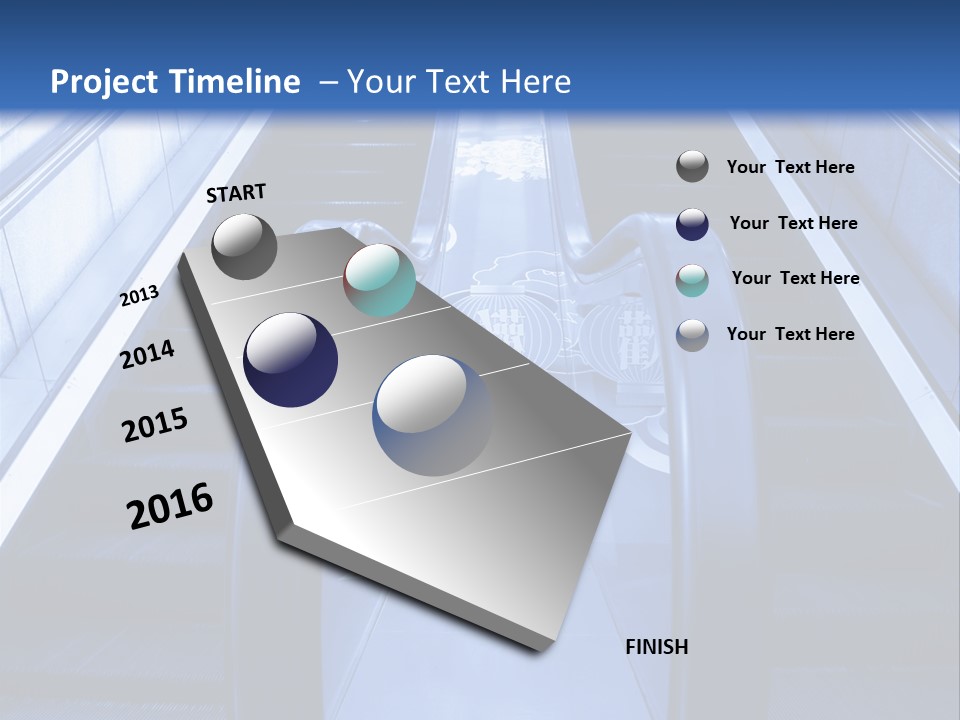 Project Timeline – Your Text Here

START

2013

2014

2015

2016

FINISH

Your Text Here

Your Text Here

Your Text Here

Your Text Here